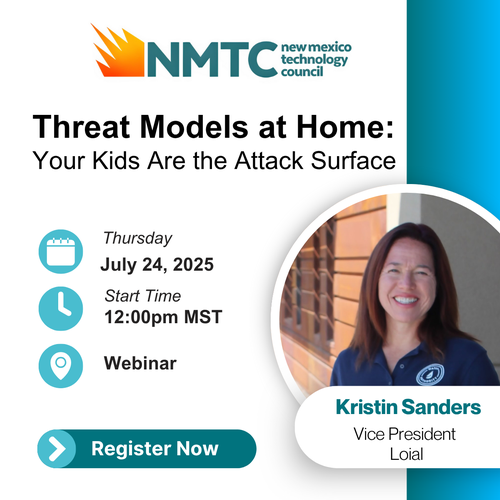 NMTC new mexico technology council

Threat Models at Home:
Your Kids Are the Attack Surface

Thursday
July 24, 2025

Start Time
12:00pm MST

Webinar

Register Now

Kristin Sanders
Vice President
Loial